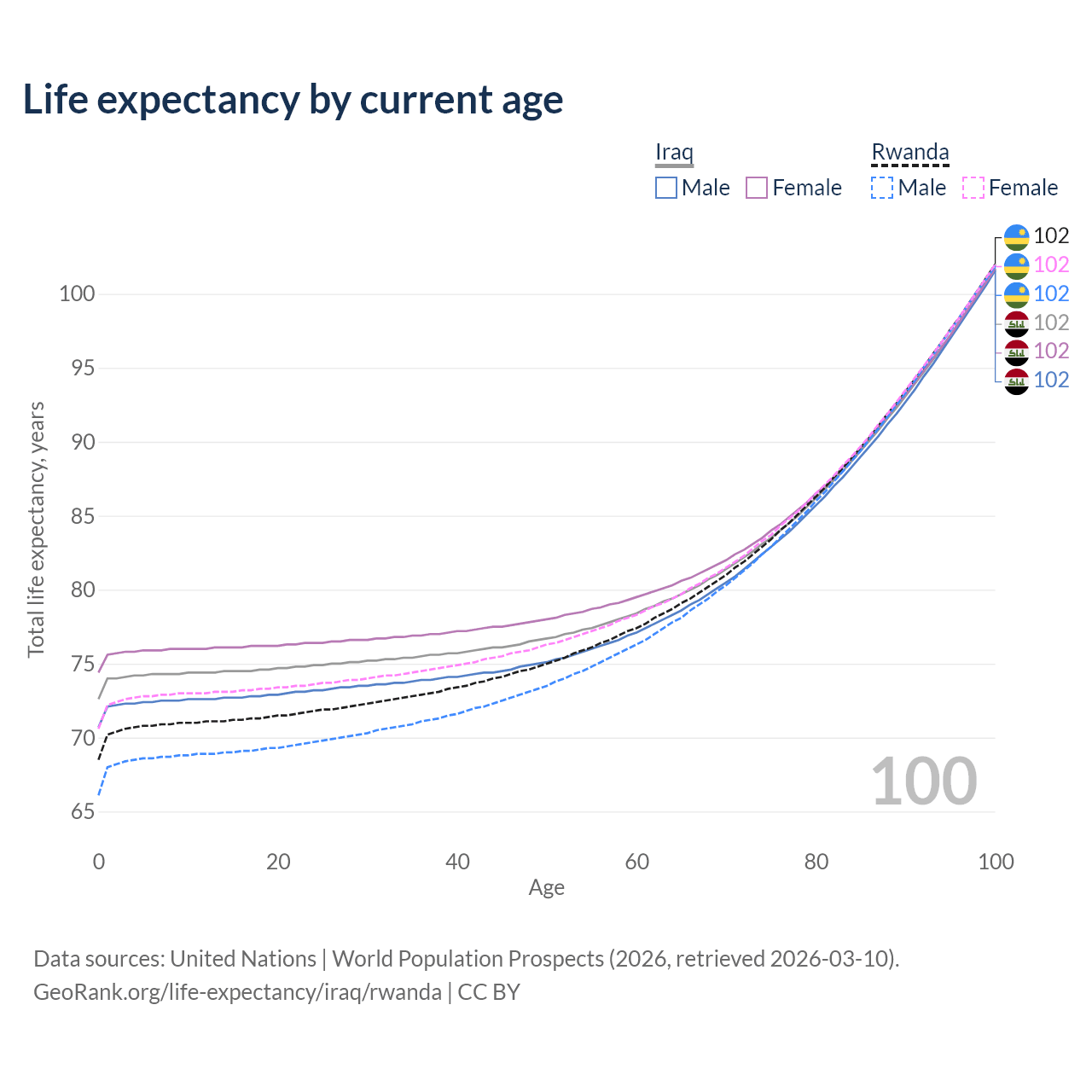 Life expectancy by current age

Iraq
Male Female

Rwanda
Male Female

102
102
102
102
102
102

100
95
90
85
80
75
70
65

Total life expectancy, years

100

0
20
40
60
80
100
Age

Data sources: United Nations | World Population Prospects (2026, retrieved 2026-03-10).
GeoRank.org/life-expectancy/iraq/rwanda | CC BY